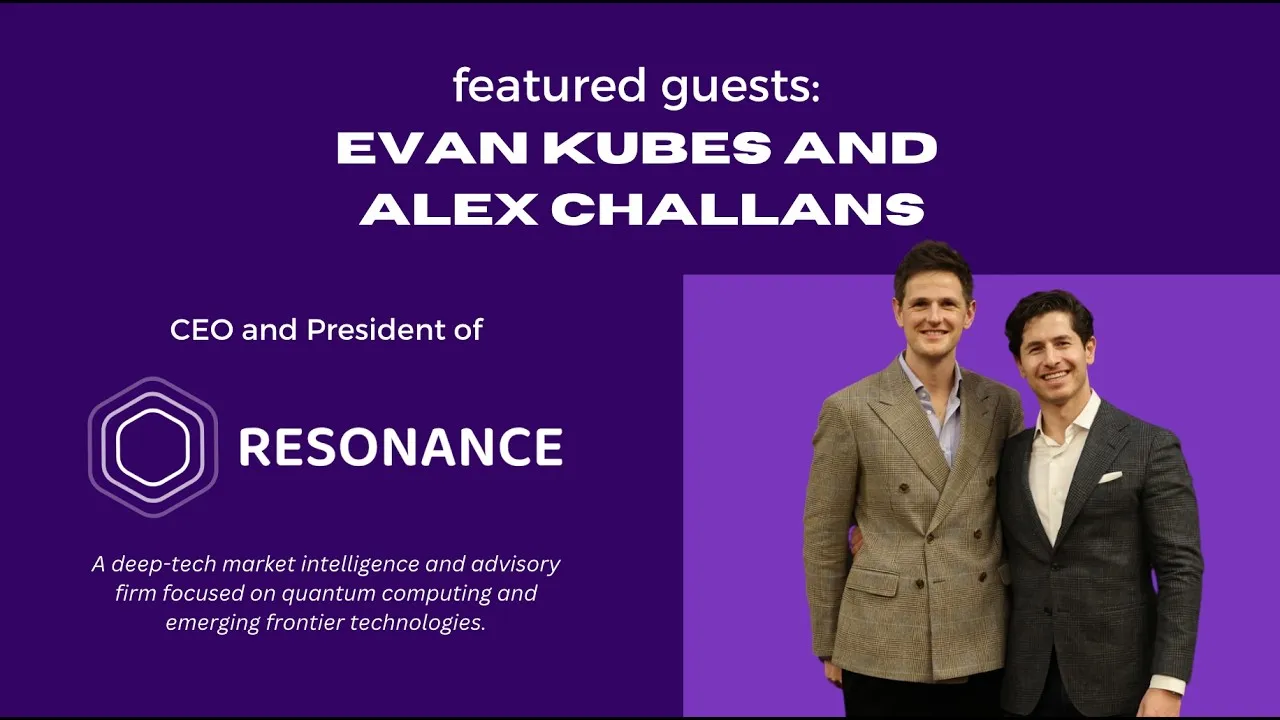 featured guests:
EVAN KUBES AND ALEX CHALLANS

CEO and President of

RESONANCE

A deep-tech market intelligence and advisory firm focused on quantum computing and emerging frontier technologies.